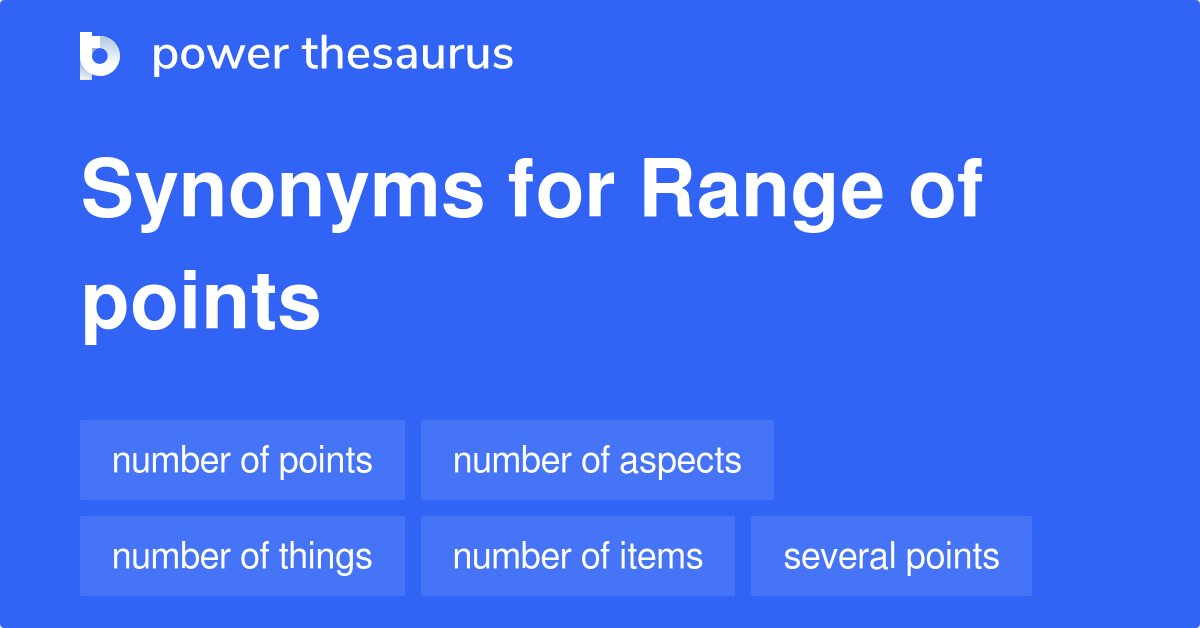 power thesaurus

Synonyms for Range of points

number of points
number of aspects
number of things
number of items
several points